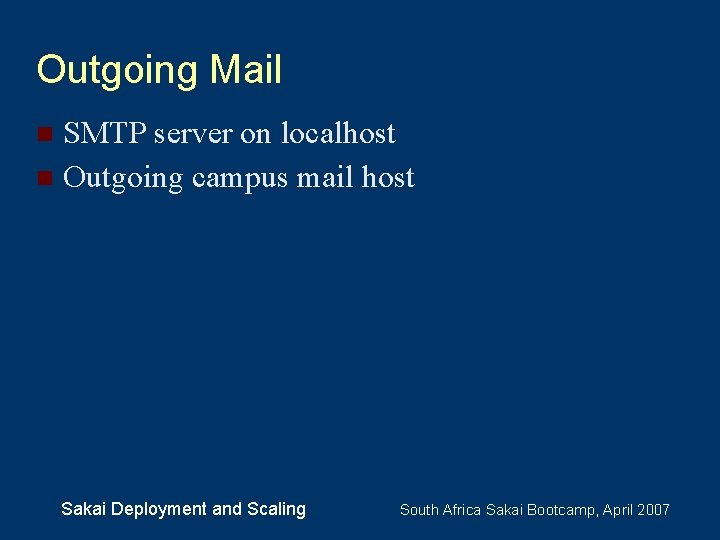 Outgoing Mail

- SMTP server on localhost
- Outgoing campus mail host

Sakai Deployment and Scaling

South Africa Sakai Bootcamp, April 2007